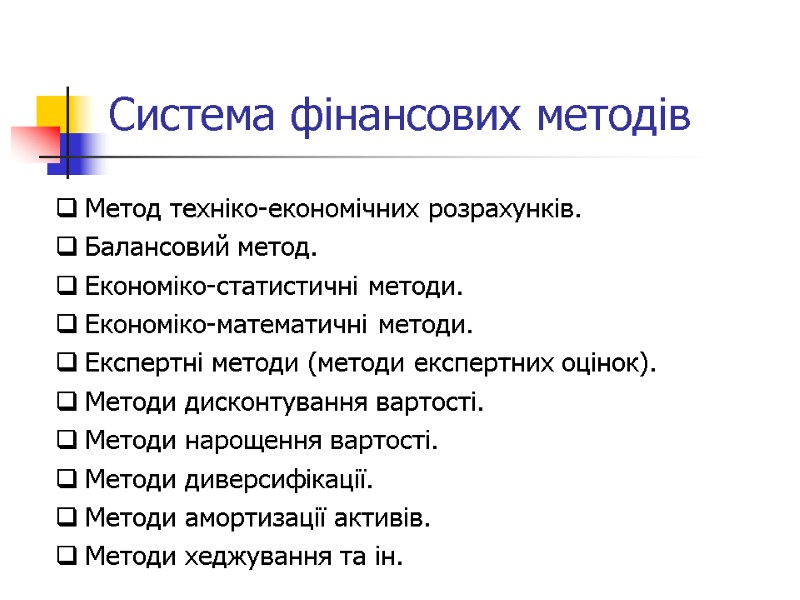 Система фінансових методів

❑ Метод техніко-економічних розрахунків.
❑ Балансовий метод.
❑ Економіко-статистичні методи.
❑ Економіко-математичні методи.
❑ Експертні методи (методи експертних оцінок).
❑ Методи дисконтування вартості.
❑ Методи нарощення вартості.
❑ Методи диверсифікації.
❑ Методи амортизації активів.
❑ Методи хеджування та ін.